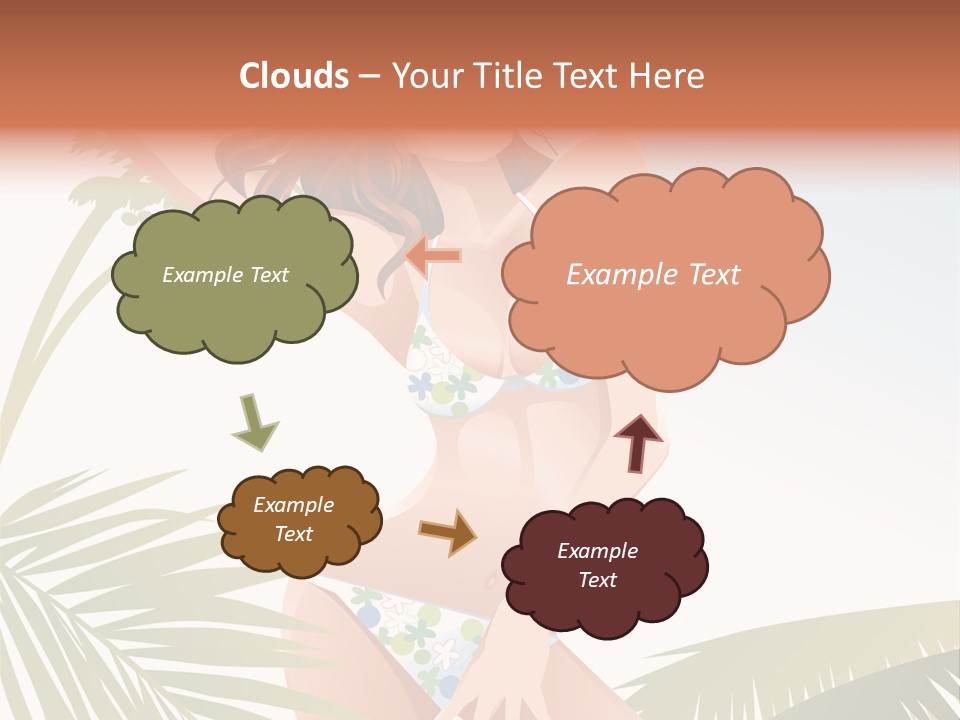 Clouds – Your Title Text Here

Example Text

Example Text

Example Text

Example Text